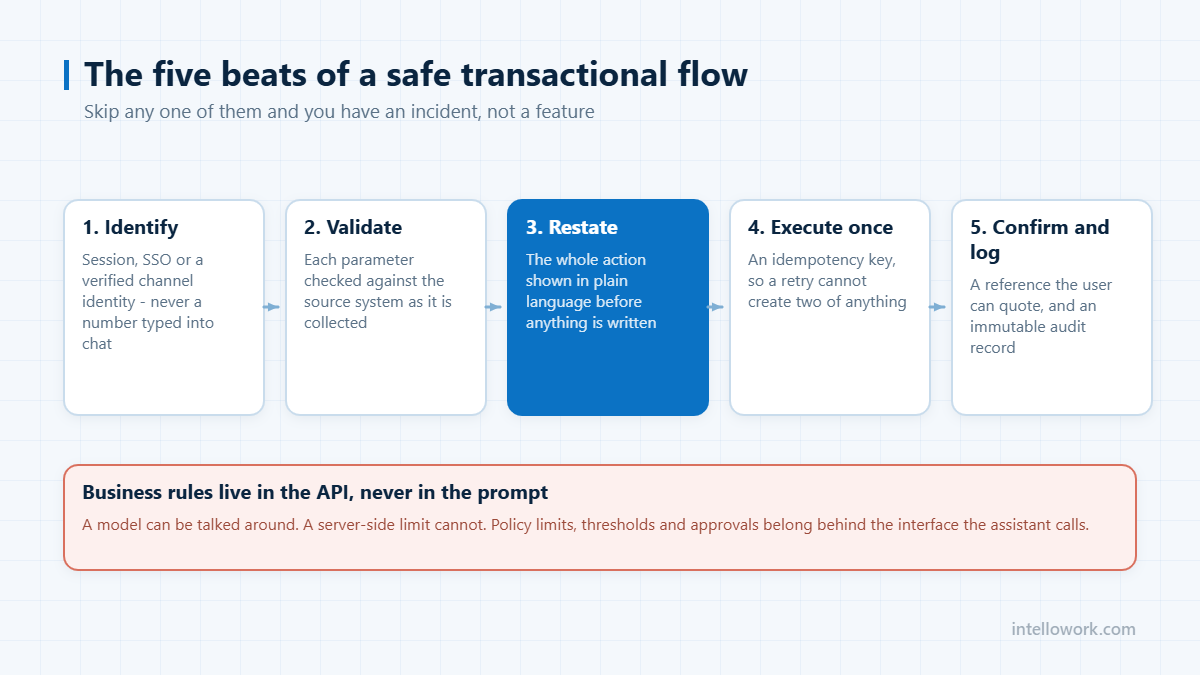 The five beats of a safe transactional flow

Skip any one of them and you have an incident, not a feature

1. Identify
Session, SSO or a verified channel identity - never a number typed into chat

2. Validate
Each parameter checked against the source system as it is collected

3. Restate
The whole action shown in plain language before anything is written

4. Execute once
An idempotency key, so a retry cannot create two of anything

5. Confirm and log
A reference the user can quote, and an immutable audit record

Business rules live in the API, never in the prompt
A model can be talked around. A server-side limit cannot. Policy limits, thresholds and approvals belong behind the interface the assistant calls.

intellowork.com